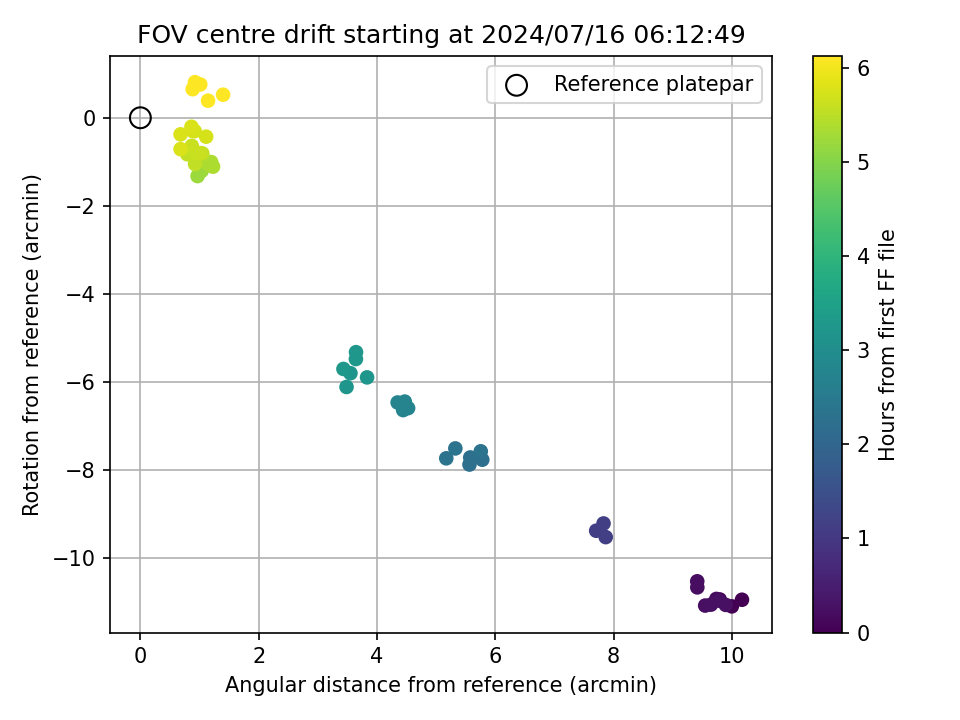 FOV centre drift starting at 2024/07/16 06:12:49

Reference platepar

Rotation from reference (arcmin)

0
−2
−4
−6
−8
−10

0
2
4
6
8
10

Angular distance from reference (arcmin)

Hours from first FF file

0
1
2
3
4
5
6